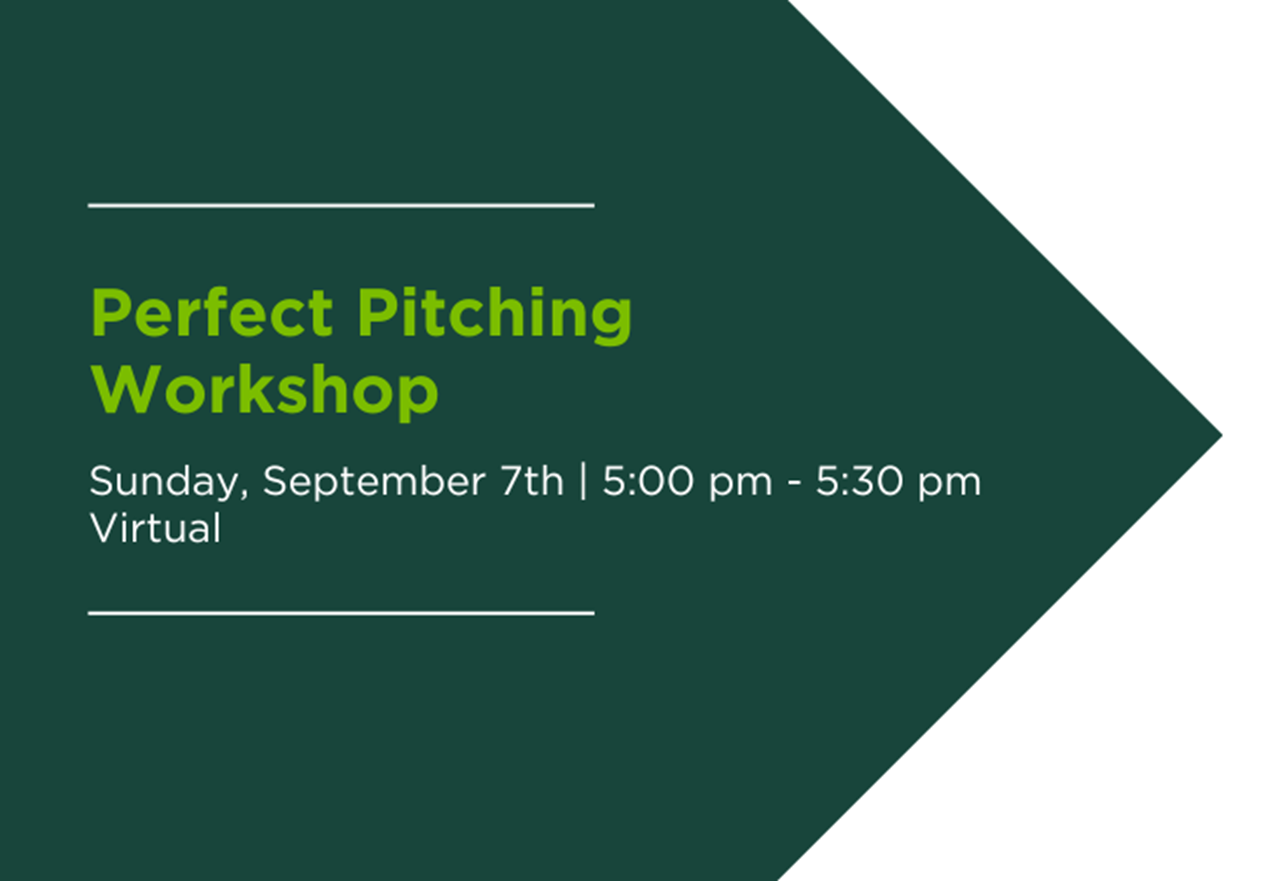 Perfect Pitching Workshop

Sunday, September 7th | 5:00 pm - 5:30 pm
Virtual